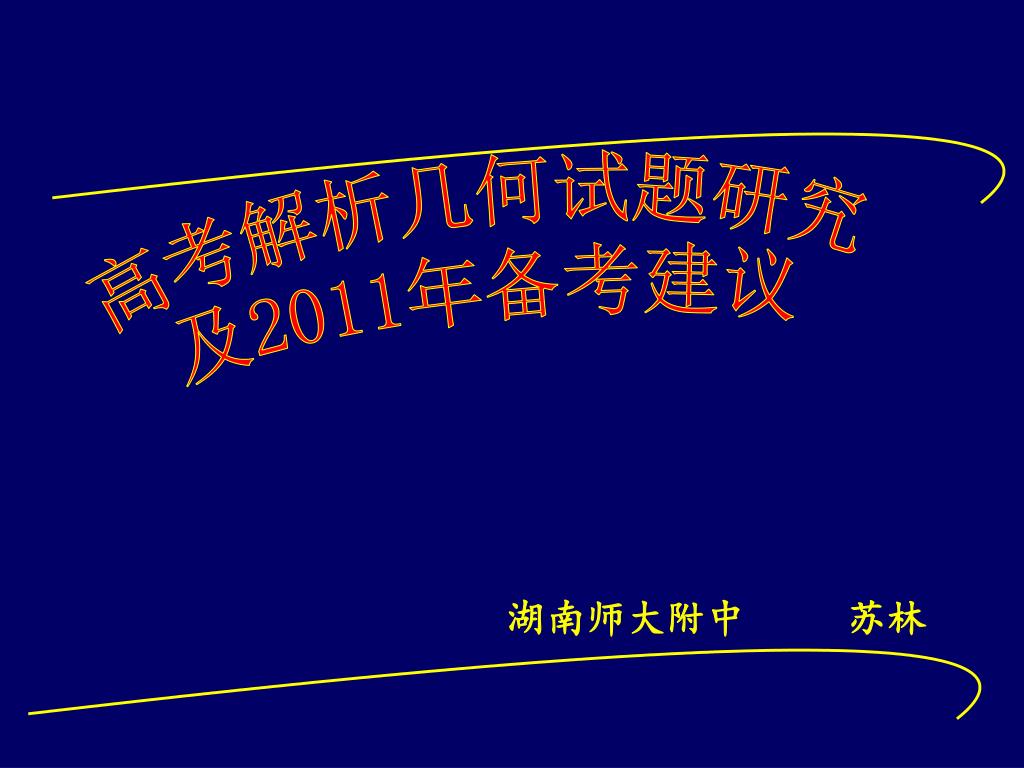 高考解析几何试题研究
及2011年备考建议

湖南师大附中　　苏林